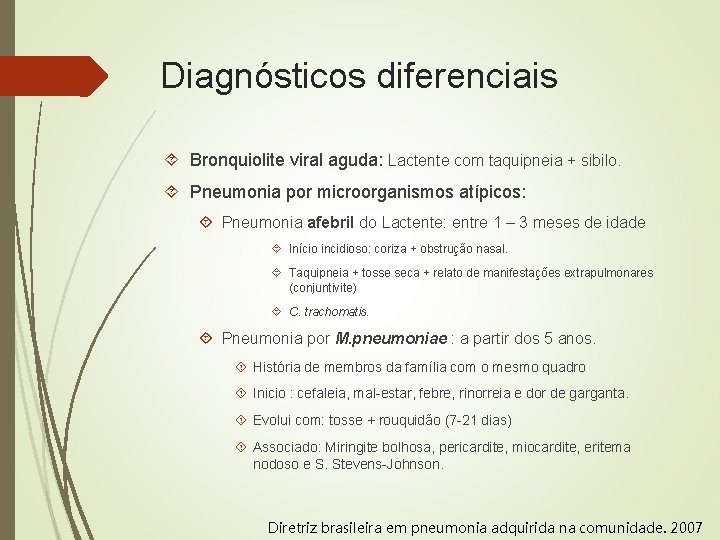 Diagnósticos diferenciais

Bronquiolite viral aguda: Lactente com taquipneia + sibilo.

Pneumonia por microorganismos atípicos:

Pneumonia afebril do Lactente: entre 1 – 3 meses de idade

Início incidioso: coriza + obstrução nasal.

Taquipneia + tosse seca + relato de manifestações extrapulmonares (conjuntivite)

C. trachomatis.

Pneumonia por M.pneumoniae : a partir dos 5 anos.

História de membros da família com o mesmo quadro

Inicio : cefaleia, mal-estar, febre, rinorreia e dor de garganta.

Evolui com: tosse + rouquidão (7-21 dias)

Associado: Miringite bolhosa, pericardite, miocardite, eritema nodoso e S. Stevens-Johnson.

Diretriz brasileira em pneumonia adquirida na comunidade. 2007